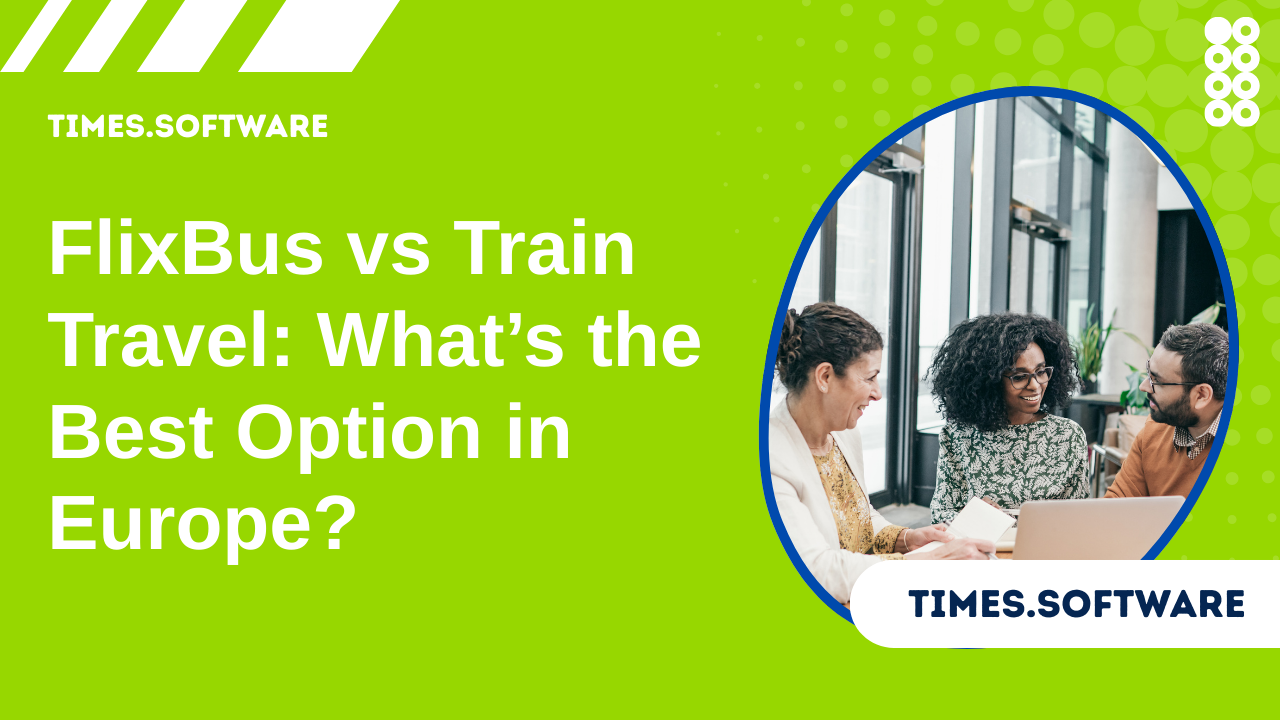 TIMES.SOFTWARE

FlixBus vs Train Travel: What’s the Best Option in Europe?

TIMES.SOFTWARE